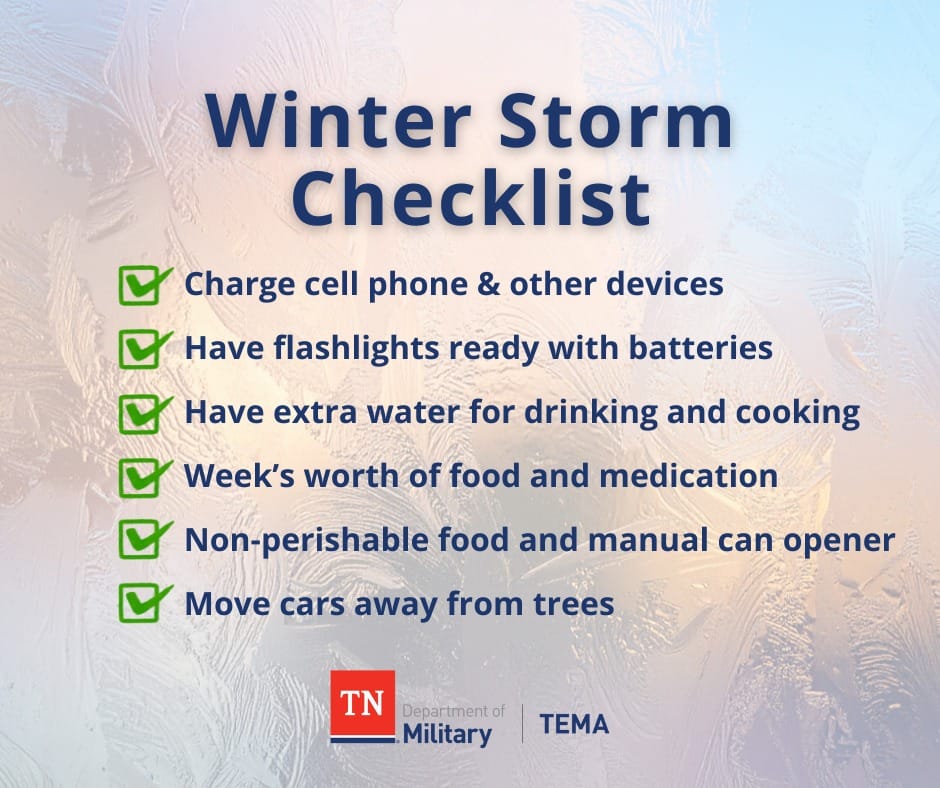 Winter Storm Checklist

Charge cell phone & other devices

Have flashlights ready with batteries

Have extra water for drinking and cooking

Week's worth of food and medication

Non-perishable food and manual can opener

Move cars away from trees

TN Department of Military | TEMA